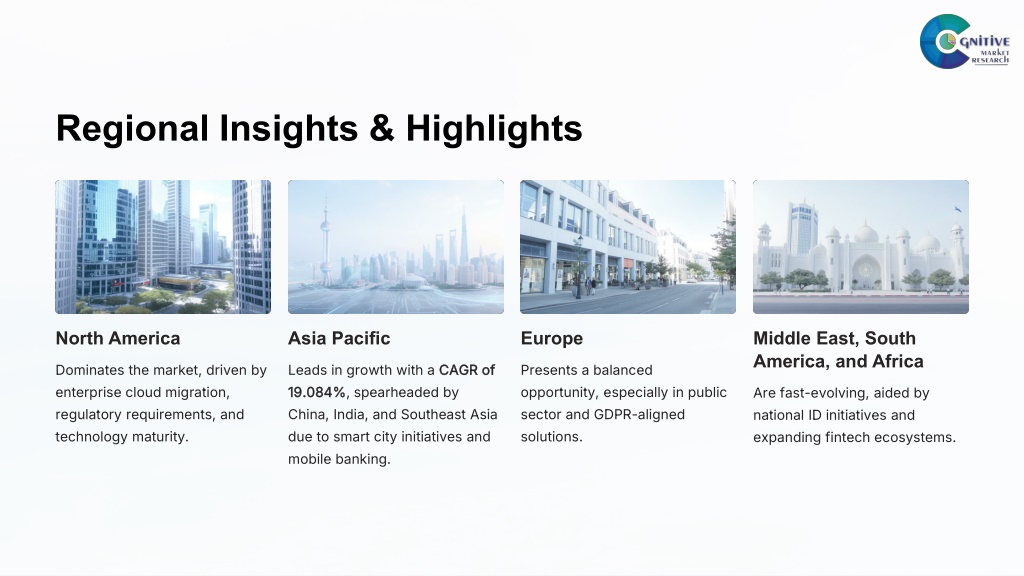 COGNITIVE MARKET RESEARCH

Regional Insights & Highlights

North America

Dominates the market, driven by enterprise cloud migration, regulatory requirements, and technology maturity.

Asia Pacific

Leads in growth with a CAGR of 19.084%, spearheaded by China, India, and Southeast Asia due to smart city initiatives and mobile banking.

Europe

Presents a balanced opportunity, especially in public sector and GDPR-aligned solutions.

Middle East, South America, and Africa

Are fast-evolving, aided by national ID initiatives and expanding fintech ecosystems.